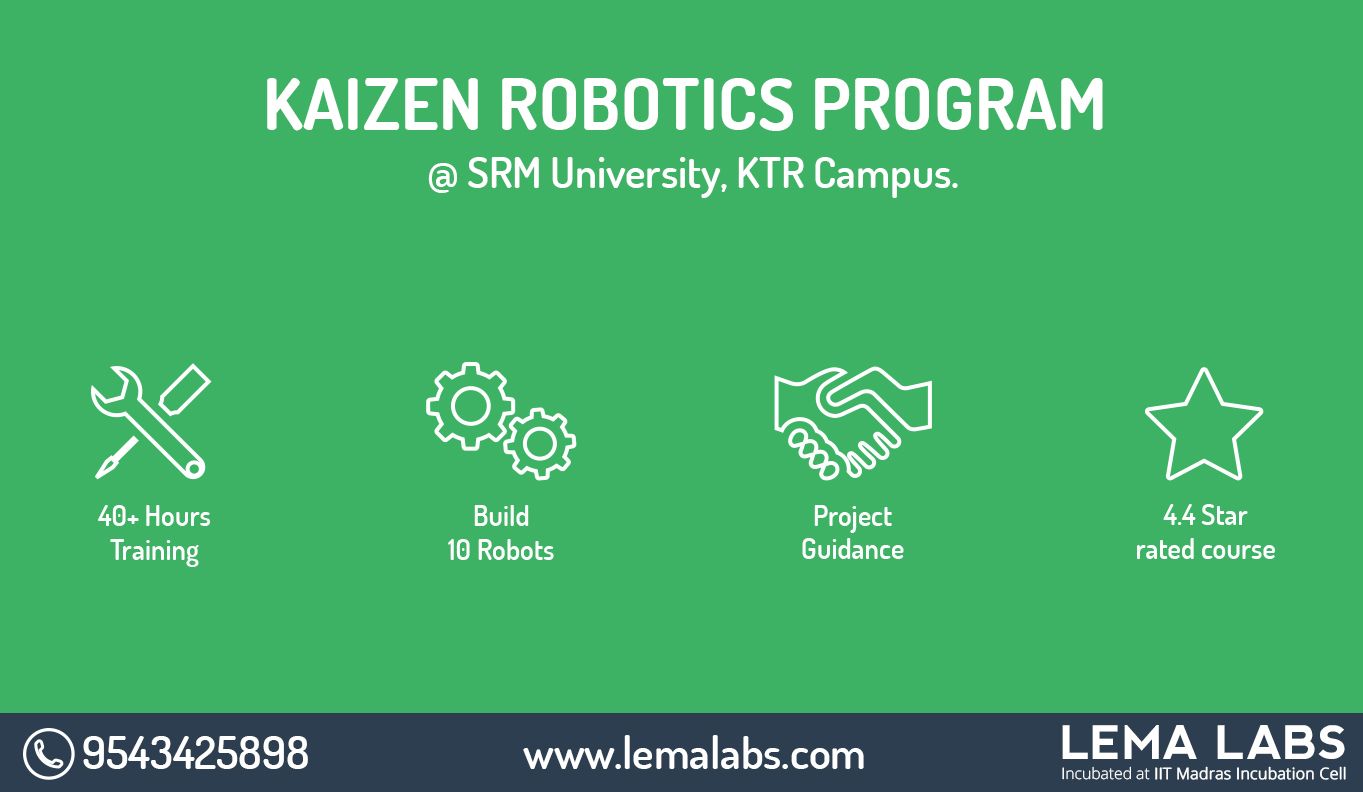 KAIZEN ROBOTICS PROGRAM
@ SRM University, KTR Campus.

40+ Hours Training

Build 10 Robots

Project Guidance

4.4 Star rated course

9543425898

www.lemalabs.com

LEMA LABS
Incubated at IIT Madras Incubation Cell